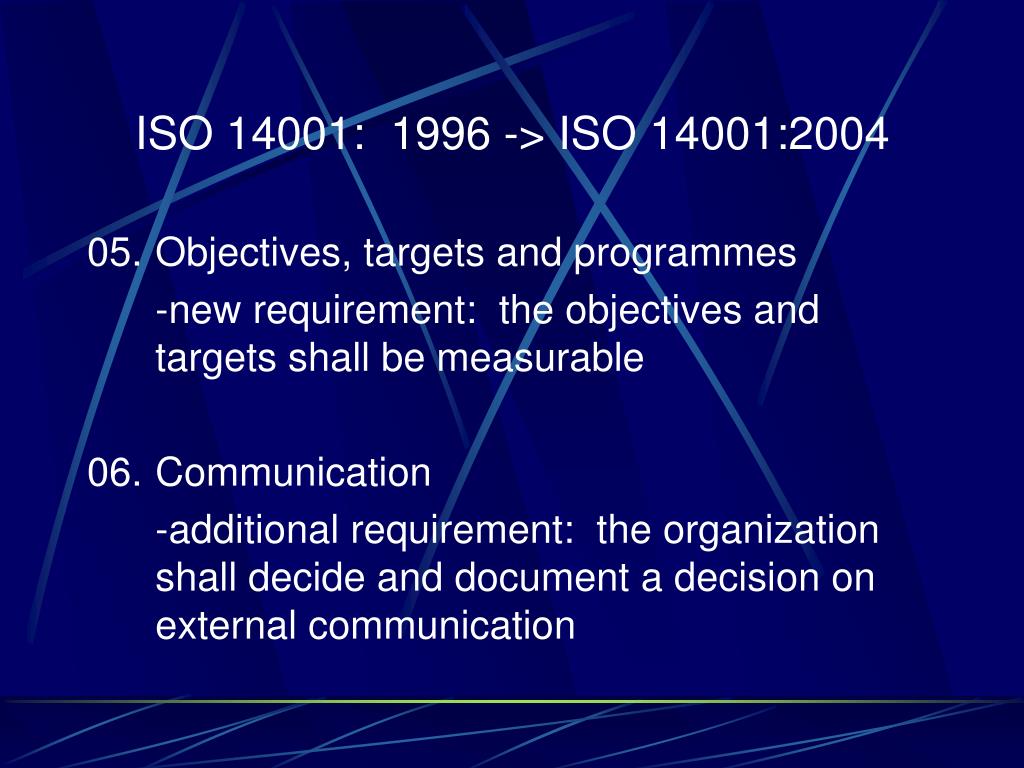 ISO 14001: 1996 -> ISO 14001:2004

05. Objectives, targets and programmes

-new requirement: the objectives and targets shall be measurable

06. Communication

-additional requirement: the organization shall decide and document a decision on external communication